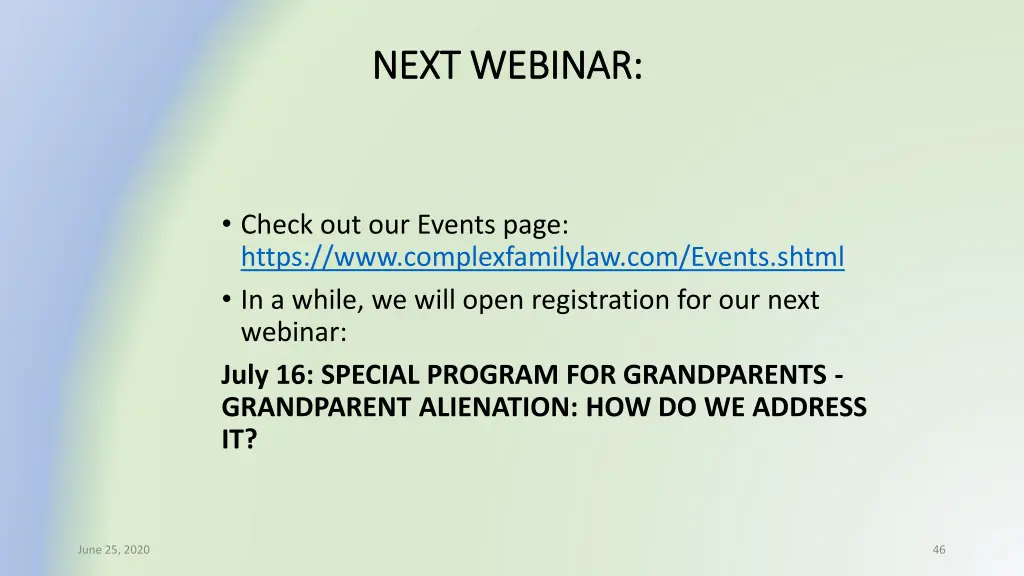 NEXT WEBINAR:

• Check out our Events page: https://www.complexfamilylaw.com/Events.shtml

• In a while, we will open registration for our next webinar:

July 16: SPECIAL PROGRAM FOR GRANDPARENTS - GRANDPARENT ALIENATION: HOW DO WE ADDRESS IT?

June 25, 2020

46